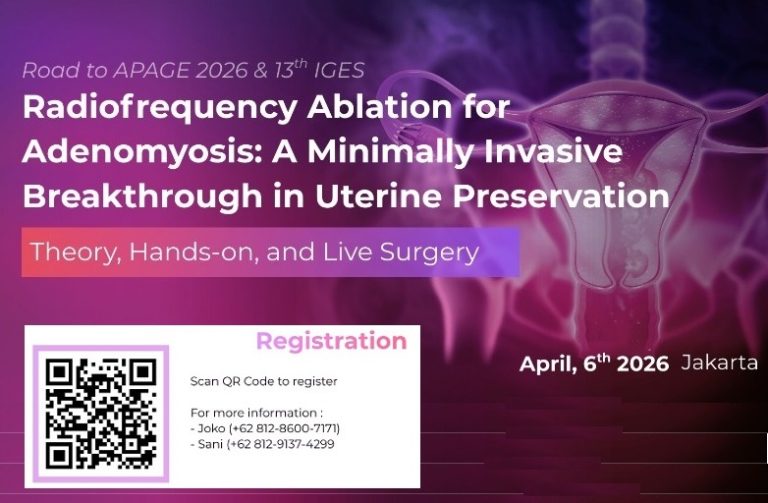 Road to APAGE 2026 & 13$^{th}$ IGES

Radiofrequency Ablation for Adenomyosis: A Minimally Invasive Breakthrough in Uterine Preservation

Theory, Hands-on, and Live Surgery

Registration

Scan QR Code to register

For more information :
- Joko (+62 812-8600-7171)
- Sani (+62 812-9137-4299

April, 6$^{th}$ 2026 Jakarta